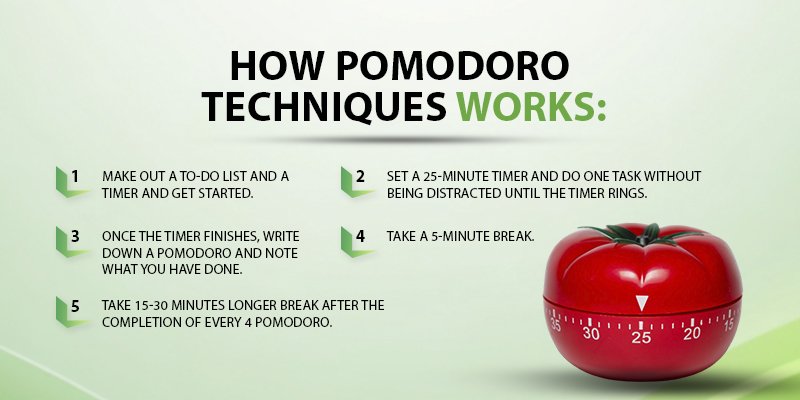 HOW POMODORO TECHNIQUES WORKS:

1 MAKE OUT A TO-DO LIST AND A TIMER AND GET STARTED.

2 SET A 25-MINUTE TIMER AND DO ONE TASK WITHOUT BEING DISTRACTED UNTIL THE TIMER RINGS.

3 ONCE THE TIMER FINISHES, WRITE DOWN A POMODORO AND NOTE WHAT YOU HAVE DONE.

4 TAKE A 5-MINUTE BREAK.

5 TAKE 15-30 MINUTES LONGER BREAK AFTER THE COMPLETION OF EVERY 4 POMODORO.

35 30 25 20 15